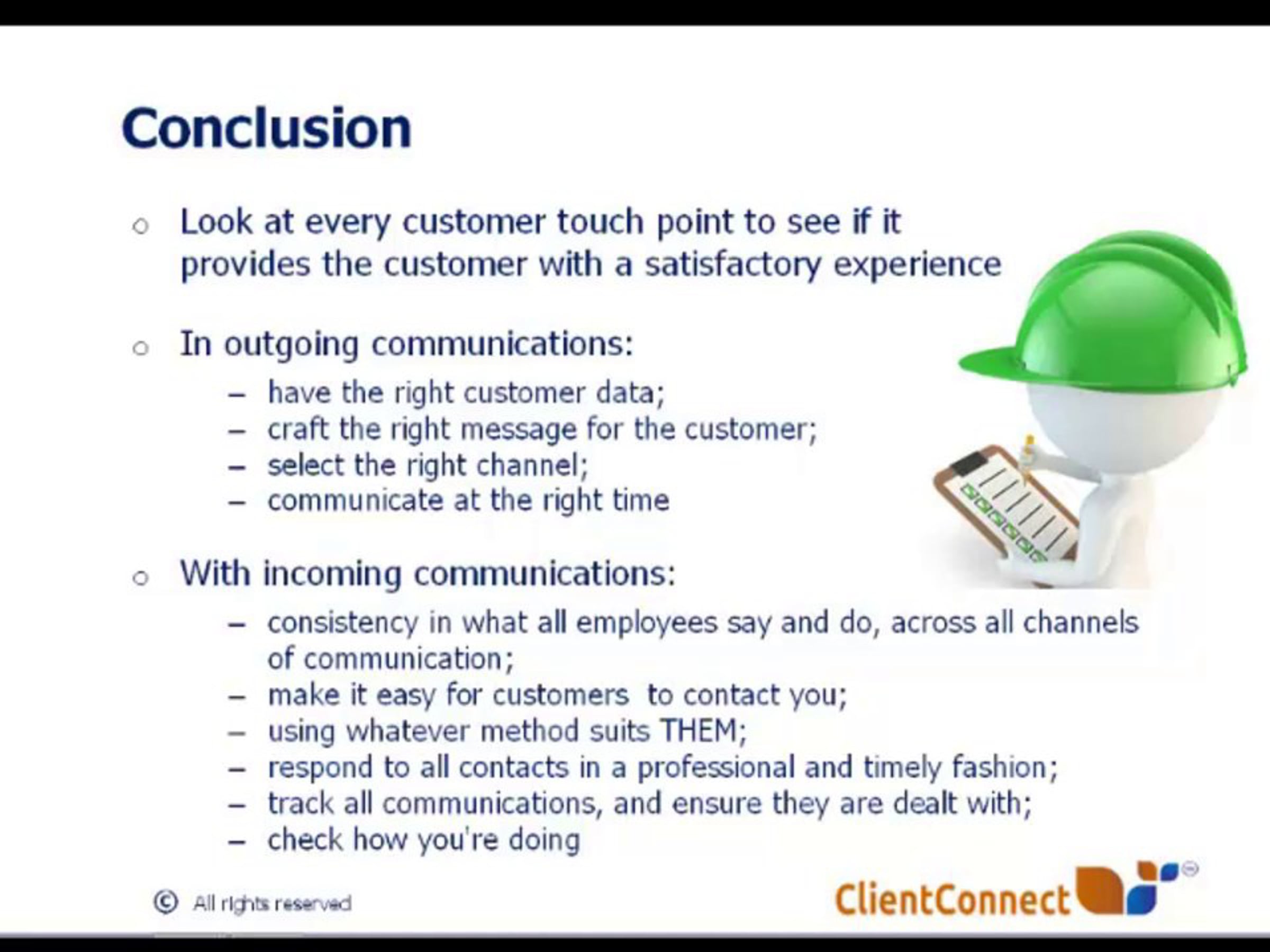 Conclusion

○ Look at every customer touch point to see if it provides the customer with a satisfactory experience

○ In outgoing communications:

– have the right customer data;
– craft the right message for the customer;
– select the right channel;
– communicate at the right time

○ With incoming communications:

– consistency in what all employees say and do, across all channels of communication;
– make it easy for customers to contact you;
– using whatever method suits THEM;
– respond to all contacts in a professional and timely fashion;
– track all communications, and ensure they are dealt with;
– check how you're doing

© All rights reserved

ClientConnect